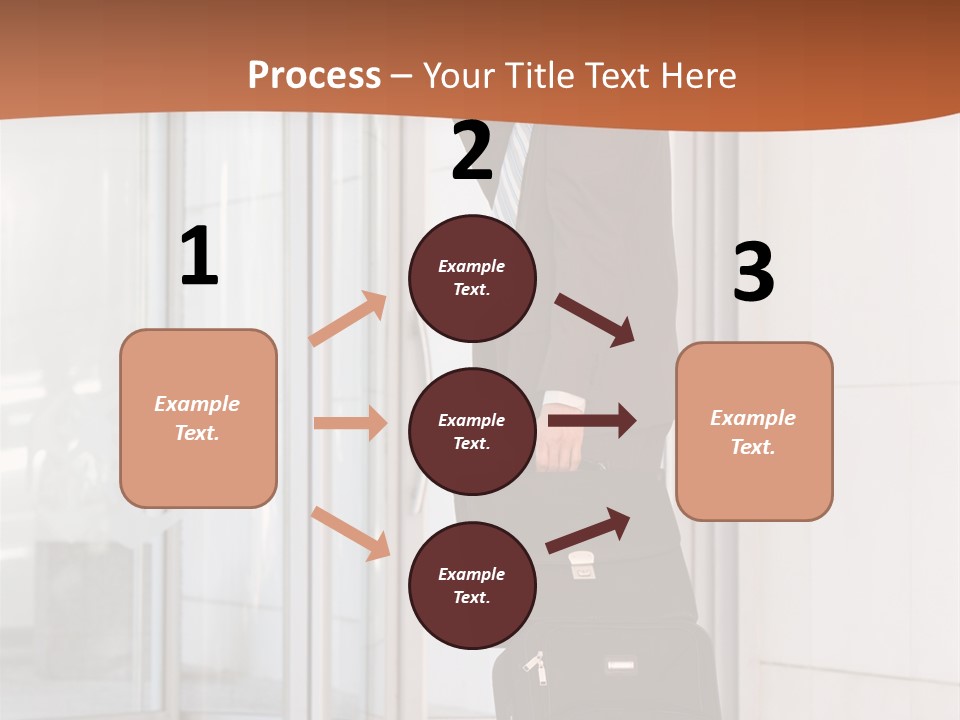 Process – Your Title Text Here

1

Example Text.

2

Example Text.

Example Text.

Example Text.

3

Example Text.